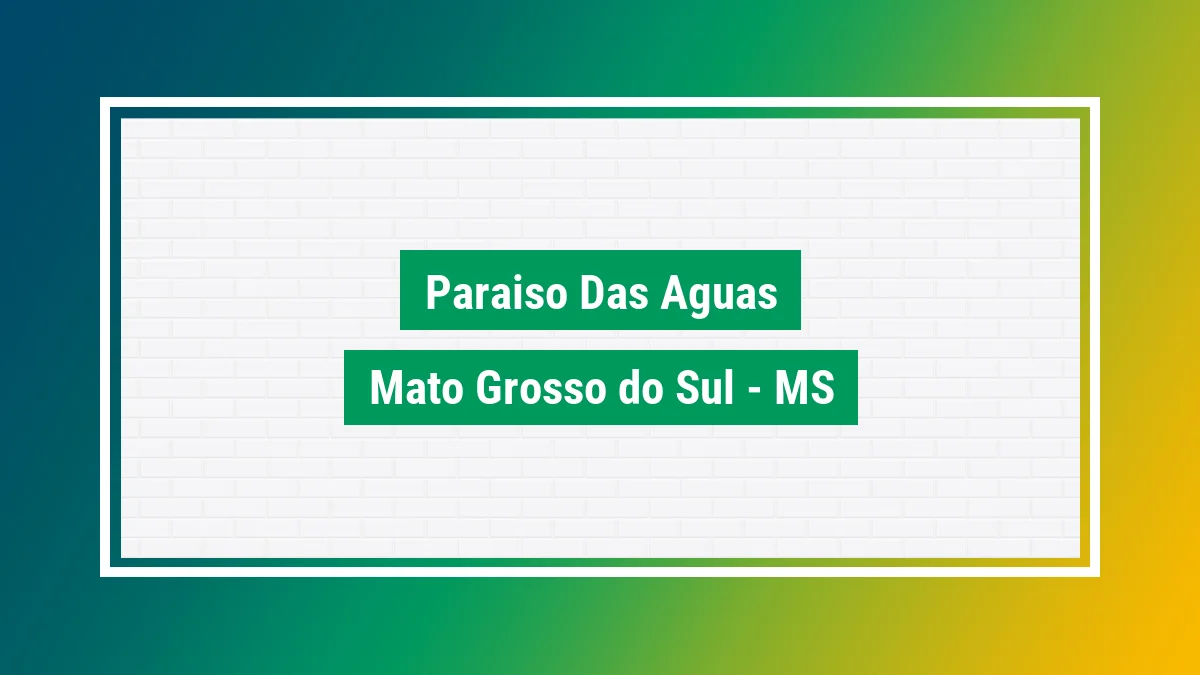 Paraiso Das Aguas

Mato Grosso do Sul - MS